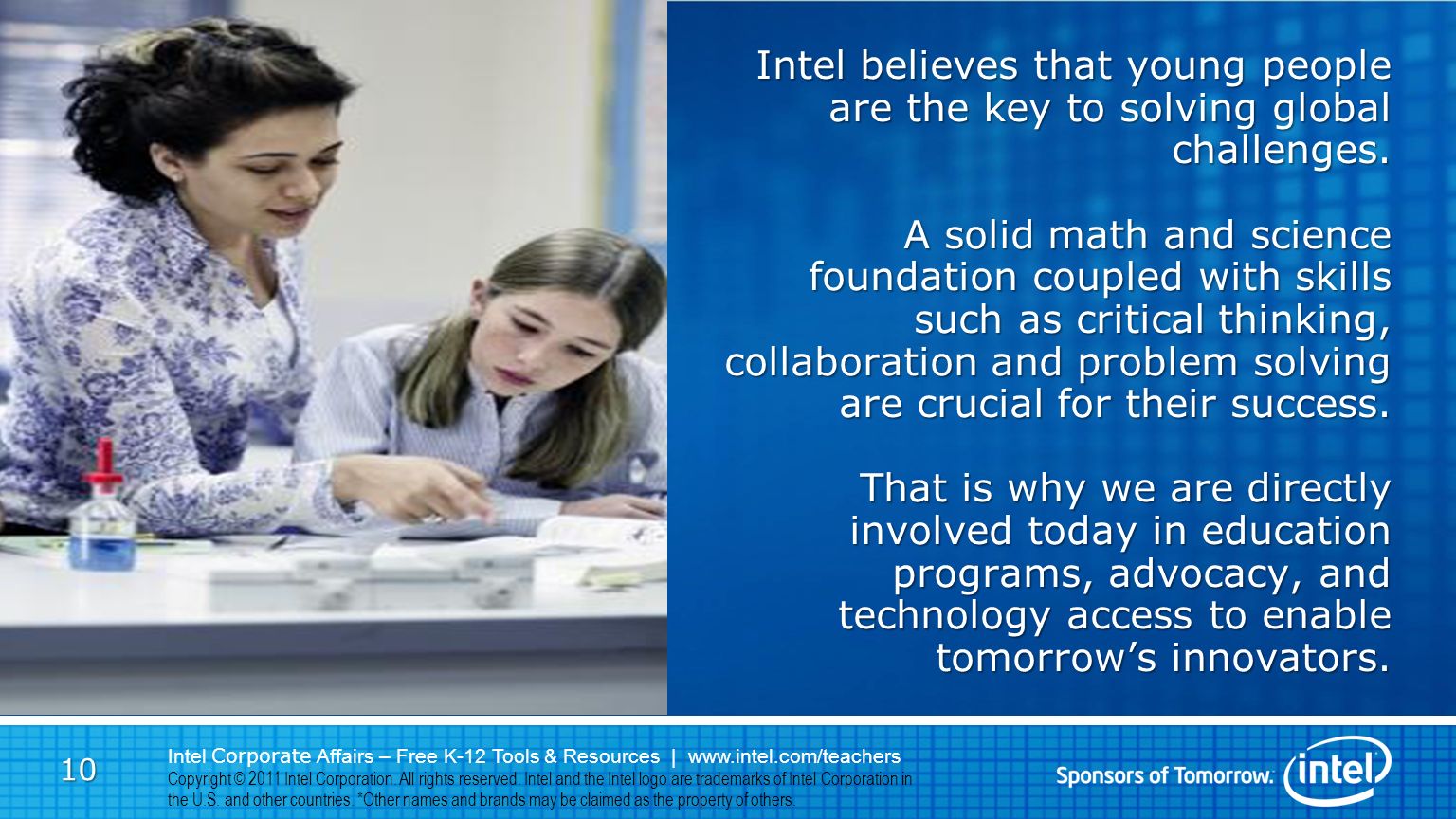 Intel believes that young people are the key to solving global challenges.

A solid math and science foundation coupled with skills such as critical thinking, collaboration and problem solving are crucial for their success.

That is why we are directly involved today in education programs, advocacy, and technology access to enable tomorrow's innovators.

10

Intel Corporate Affairs – Free K-12 Tools & Resources | www.intel.com/teachers
Copyright © 2011 Intel Corporation. All rights reserved. Intel and the Intel logo are trademarks of Intel Corporation in the U.S. and other countries. *Other names and brands may be claimed as the property of others.

Sponsors of Tomorrow.

intel